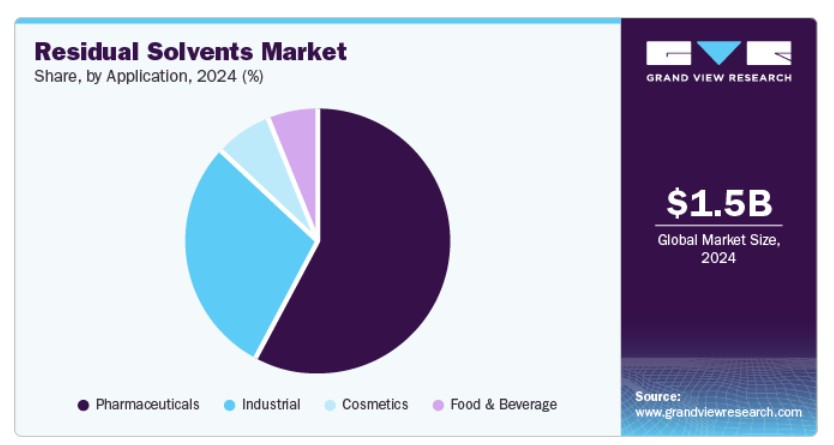 Residual Solvents Market
Share, by Application, 2024 (%)

Pharmaceuticals
Industrial
Cosmetics
Food & Beverage

GRAND VIEW RESEARCH

$1.5B
Global Market Size, 2024

Source:
www.grandviewresearch.com